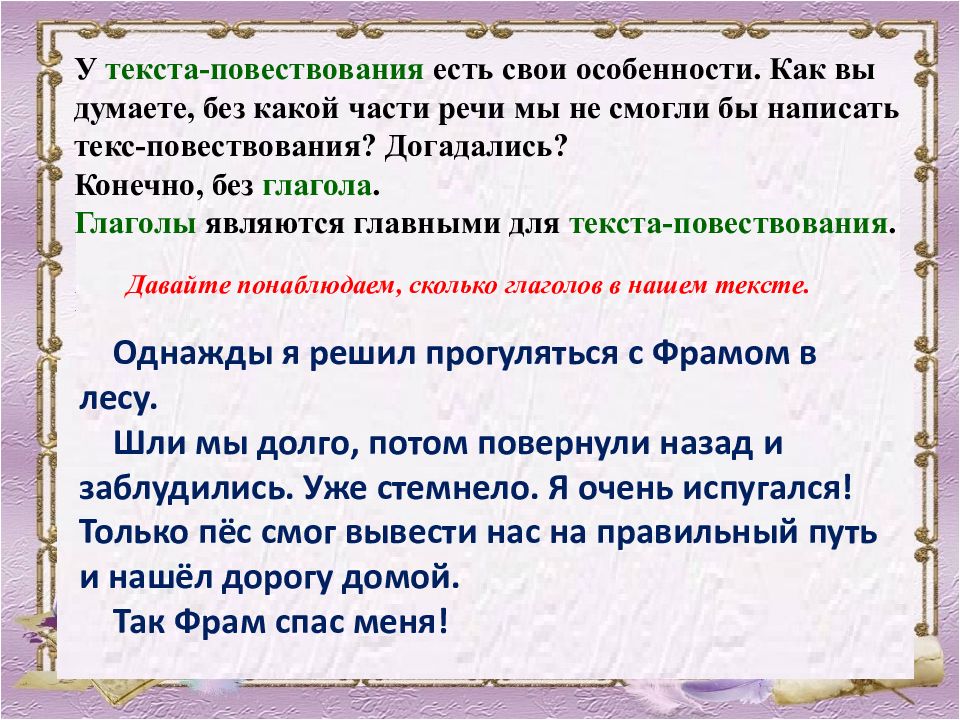 У текста-повествования есть свои особенности. Как вы думаете, без какой части речи мы не смогли бы написать текс-повествования? Догадались?
Конечно, без глагола.
Глаголы являются главными для текста-повествования.

Давайте понаблюдаем, сколько глаголов в нашем тексте.

Однажды я решил прогуляться с Фрамом в лесу.
Шли мы долго, потом повернули назад и заблудились. Уже стемнело. Я очень испугался! Только пёс смог вывести нас на правильный путь и нашёл дорогу домой.
Так Фрам спас меня!